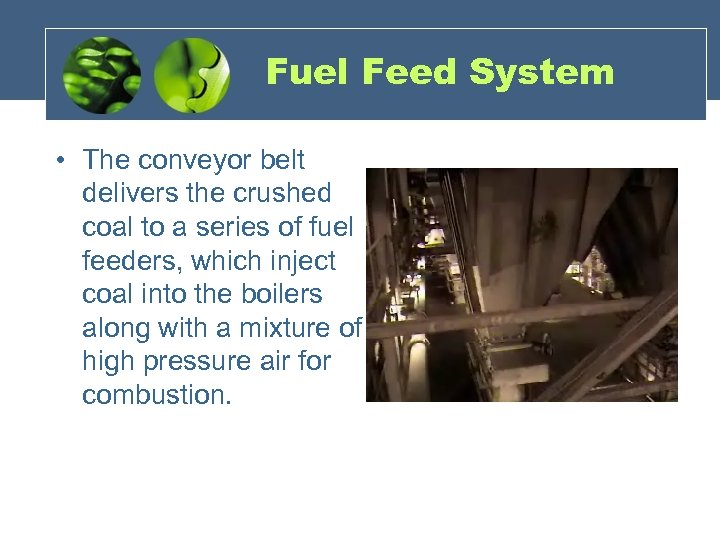 Fuel Feed System

• The conveyor belt delivers the crushed coal to a series of fuel feeders, which inject coal into the boilers along with a mixture of high pressure air for combustion.